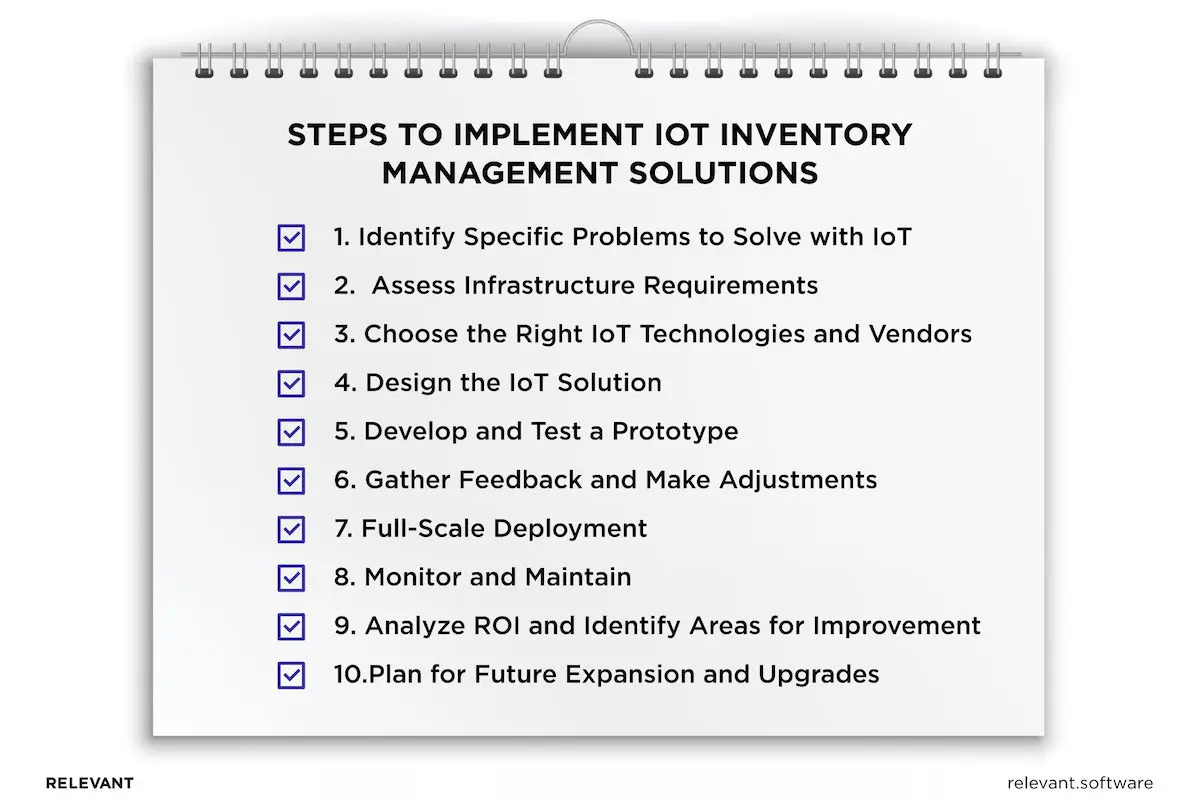 STEPS TO IMPLEMENT IOT INVENTORY MANAGEMENT SOLUTIONS

1. Identify Specific Problems to Solve with IoT
2. Assess Infrastructure Requirements
3. Choose the Right IoT Technologies and Vendors
4. Design the IoT Solution
5. Develop and Test a Prototype
6. Gather Feedback and Make Adjustments
7. Full-Scale Deployment
8. Monitor and Maintain
9. Analyze ROI and Identify Areas for Improvement
10.Plan for Future Expansion and Upgrades

RELEVANT

relevant.software